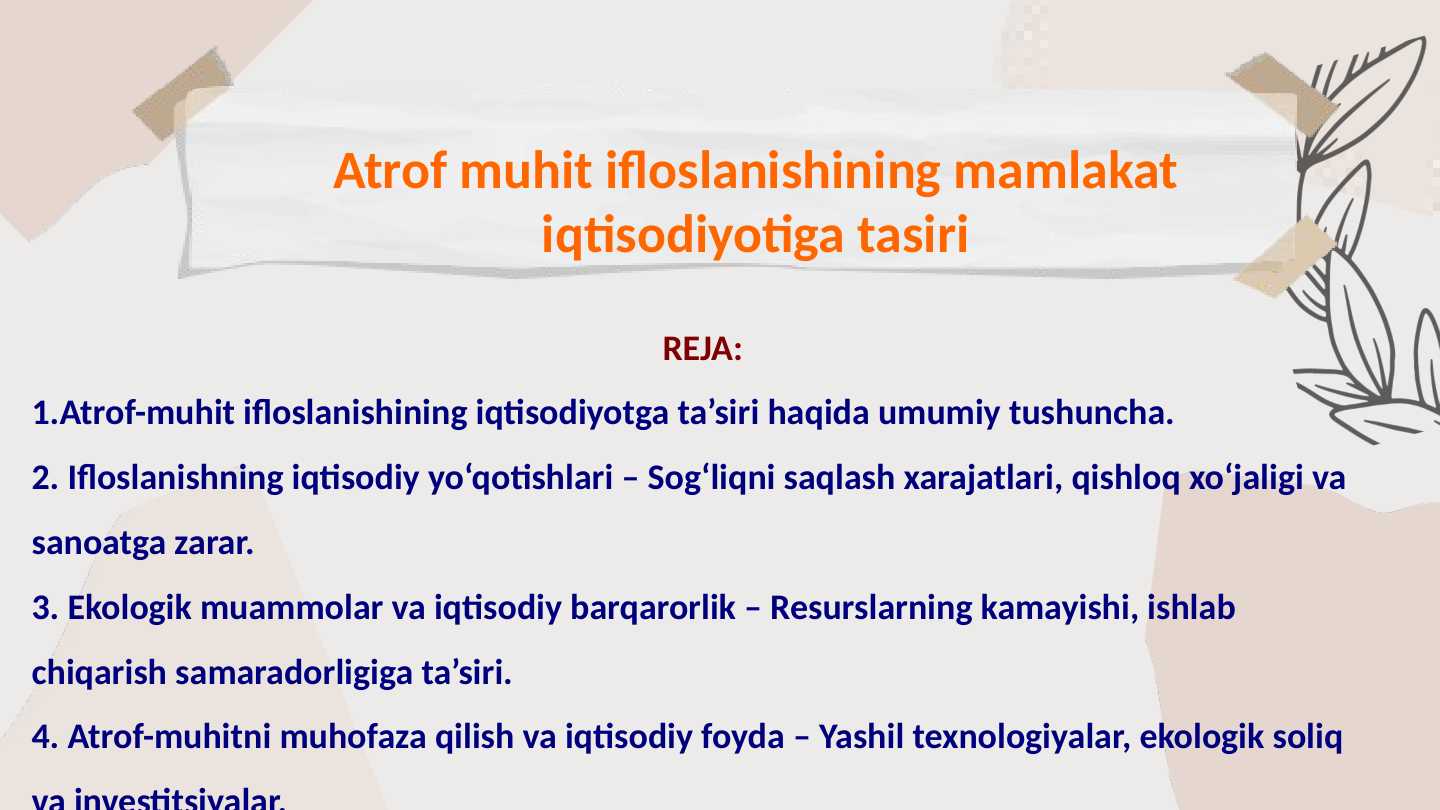 Atrof muhit ifloslanishining mamlakat iqtisodiyotiga tasiri

REJA:

1.Atrof-muhit ifloslanishining iqtisodiyotga ta’siri haqida umumiy tushuncha.

2. Ifloslanishning iqtisodiy yo‘qotishlari – Sog‘liqni saqlash xarajatlari, qishloq xo‘jaligi va sanoatga zarar.

3. Ekologik muammolar va iqtisodiy barqarorlik – Resurslarning kamayishi, ishlab chiqarish samaradorligiga ta’siri.

4. Atrof-muhitni muhofaza qilish va iqtisodiy foyda – Yashil texnologiyalar, ekologik soliq va investitsiyalar.